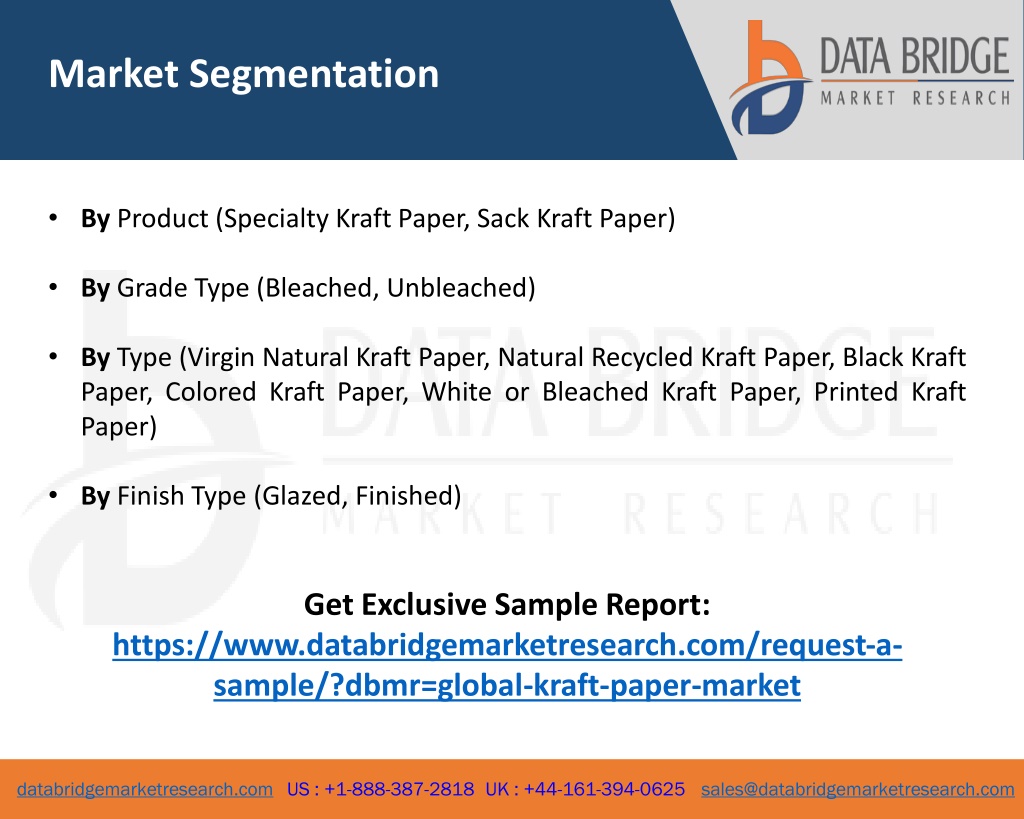 Market Segmentation

DATA BRIDGE
MARKET RESEARCH

• By Product (Specialty Kraft Paper, Sack Kraft Paper)

• By Grade Type (Bleached, Unbleached)

• By Type (Virgin Natural Kraft Paper, Natural Recycled Kraft Paper, Black Kraft Paper, Colored Kraft Paper, White or Bleached Kraft Paper, Printed Kraft Paper)

• By Finish Type (Glazed, Finished)

DATA BRIDGE
MARKET RESEARCH

Get Exclusive Sample Report:
https://www.databridgemarketresearch.com/request-a-sample/?dbmr=global-kraft-paper-market

databridgemarketresearch.com US : +1-888-387-2818 UK : +44-161-394-0625 sales@databridgemarketresearch.com